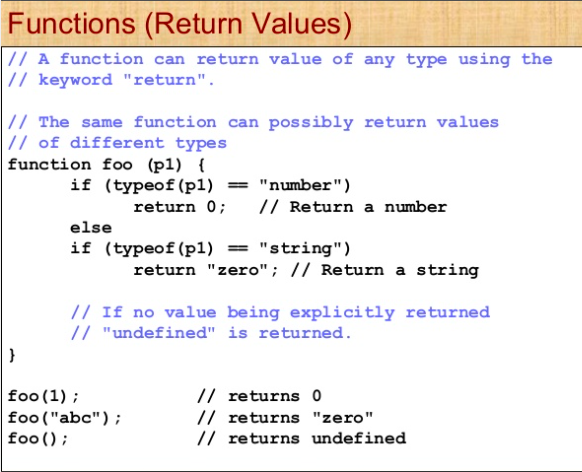 Functions (Return Values)

// A function can return value of any type using the
// keyword "return".

// The same function can possibly return values
// of different types
function foo (p1) {
      if (typeof(p1) == "number")
            return 0;   // Return a number
      else
      if (typeof(p1) == "string")
            return "zero"; // Return a string

      // If no value being explicitly returned
      // "undefined" is returned.
}

foo(1);           // returns 0
foo("abc");       // returns "zero"
foo();            // returns undefined